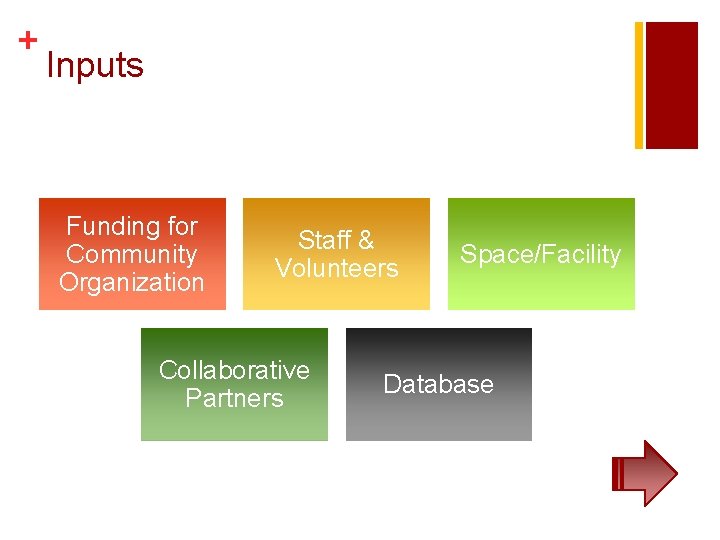 + Inputs

Funding for Community Organization

Staff & Volunteers

Space/Facility

Collaborative Partners

Database